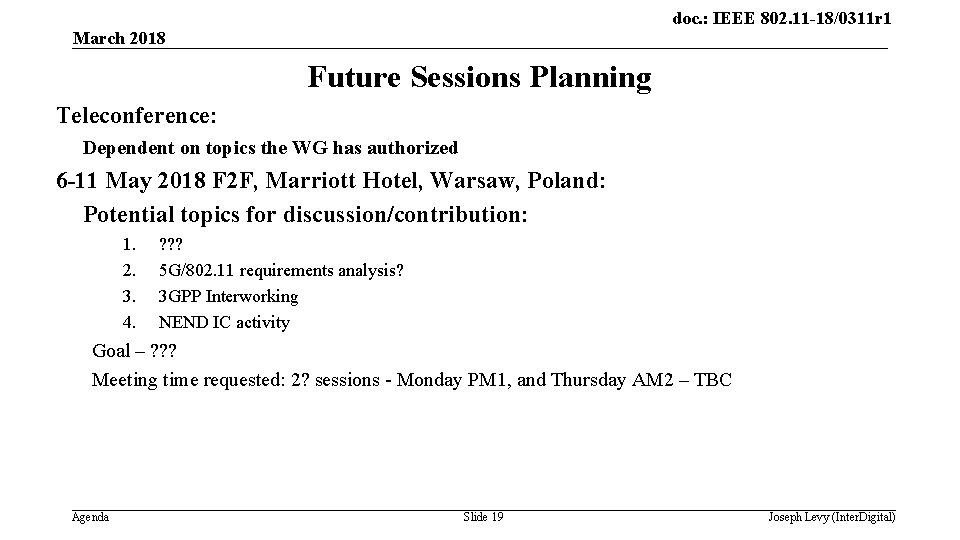 doc.: IEEE 802.11-18/0311r1

March 2018

Future Sessions Planning

Teleconference:

Dependent on topics the WG has authorized

6-11 May 2018 F2F, Marriott Hotel, Warsaw, Poland:

Potential topics for discussion/contribution:

1. ???
2. 5G/802.11 requirements analysis?
3. 3GPP Interworking
4. NEND IC activity

Goal – ???

Meeting time requested: 2? sessions - Monday PM1, and Thursday AM2 – TBC

Agenda

Slide 19

Joseph Levy (InterDigital)